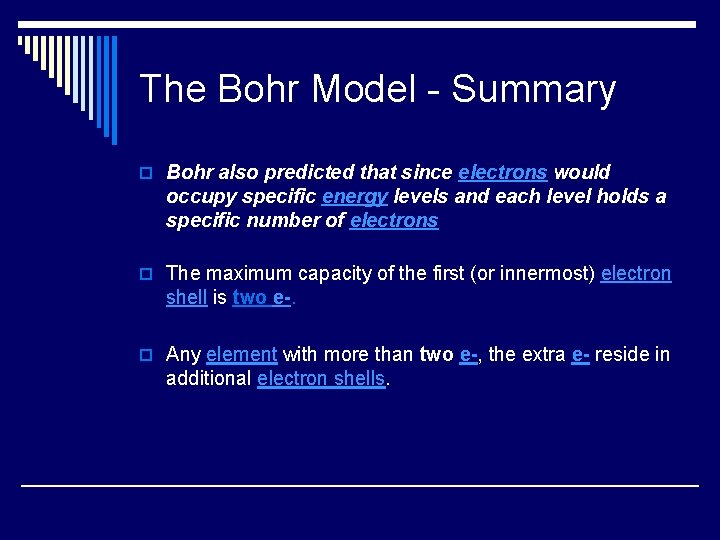 The Bohr Model - Summary

Bohr also predicted that since electrons would occupy specific energy levels and each level holds a specific number of electrons

The maximum capacity of the first (or innermost) electron shell is two e-.

Any element with more than two e-, the extra e- reside in additional electron shells.